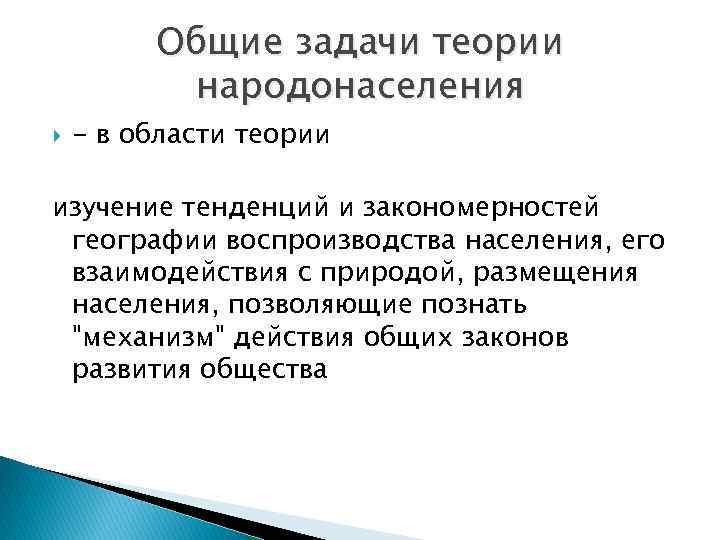 Общие задачи теории народонаселения

- в области теории

изучение тенденций и закономерностей географии воспроизводства населения, его взаимодействия с природой, размещения населения, позволяющие познать "механизм" действия общих законов развития общества